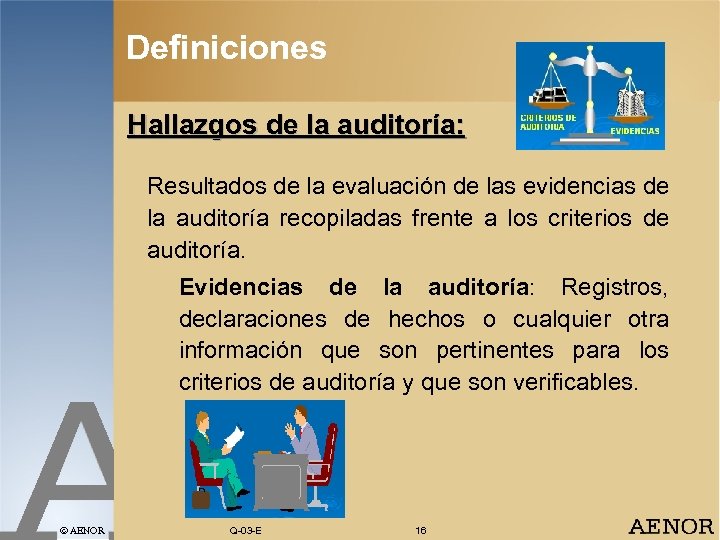 Definiciones

CRITERIOS DE AUDITORIA

EVIDENCIAS

Hallazgos de la auditoría:

Resultados de la evaluación de las evidencias de la auditoría recopiladas frente a los criterios de auditoría.

Evidencias de la auditoría: Registros, declaraciones de hechos o cualquier otra información que son pertinentes para los criterios de auditoría y que son verificables.

A

© AENOR

Q-03-E

16

AENOR